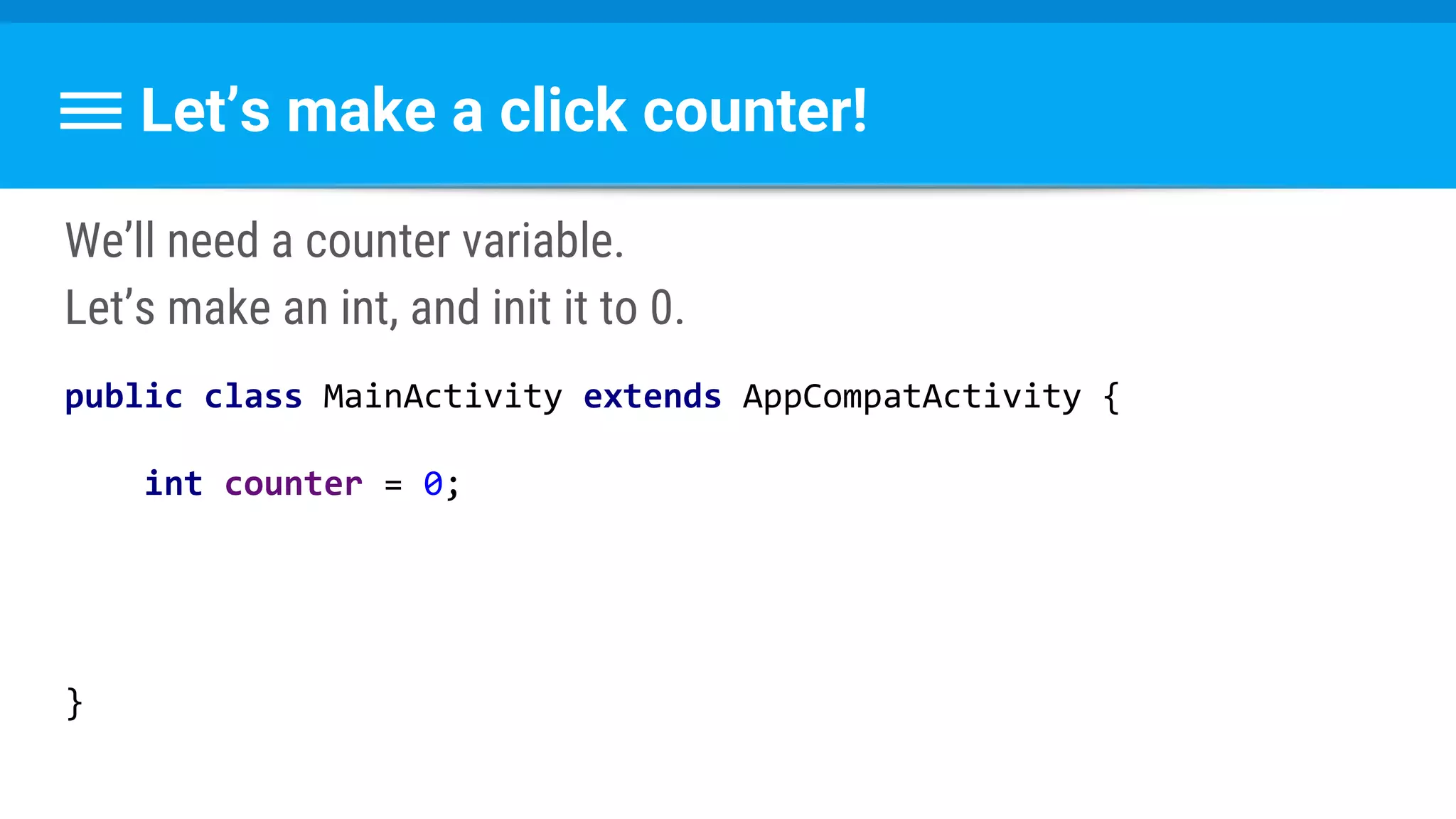 Let’s make a click counter!

We’ll need a counter variable.
Let’s make an int, and init it to 0.

public class MainActivity extends AppCompatActivity {

    int counter = 0;

}